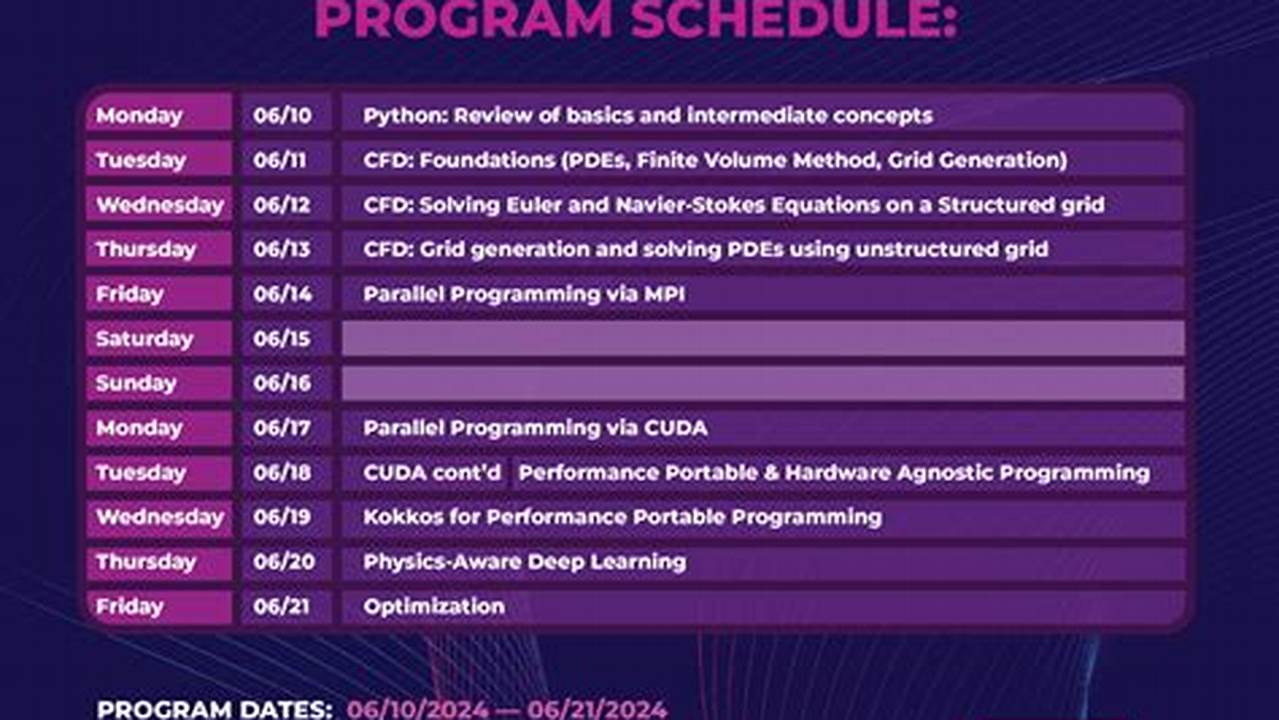 PROGRAM SCHEDULE:

| Monday | 06/10 | Python: Review of basics and intermediate concepts |
|---|---|---|
| Tuesday | 06/11 | CFD: Foundations (PDEs, Finite Volume Method, Grid Generation) |
| Wednesday | 06/12 | CFD: Solving Euler and Navier-Stokes Equations on a Structured grid |
| Thursday | 06/13 | CFD: Grid generation and solving PDEs using unstructured grid |
| Friday | 06/14 | Parallel Programming via MPI |
| Saturday | 06/15 | |
| Sunday | 06/16 | |
| Monday | 06/17 | Parallel Programming via CUDA |
| Tuesday | 06/18 | CUDA cont'd Performance Portable & Hardware Agnostic Programming |
| Wednesday | 06/19 | Kokkos for Performance Portable Programming |
| Thursday | 06/20 | Physics-Aware Deep Learning |
| Friday | 06/21 | Optimization |

PROGRAM DATES: 06/10/2024 — 06/21/2024